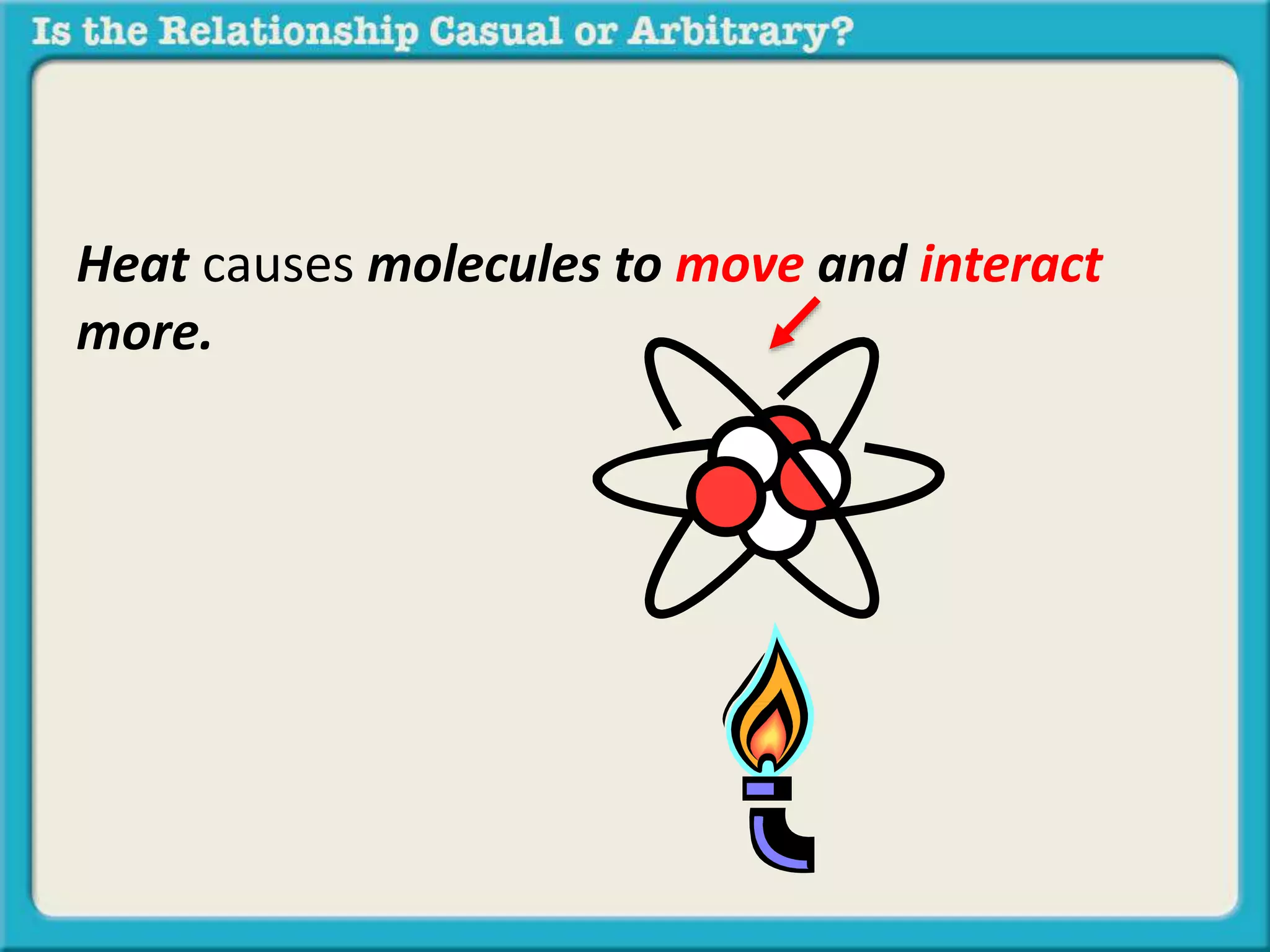 Is the Relationship Casual or Arbitrary?

Heat causes molecules to move and interact more.